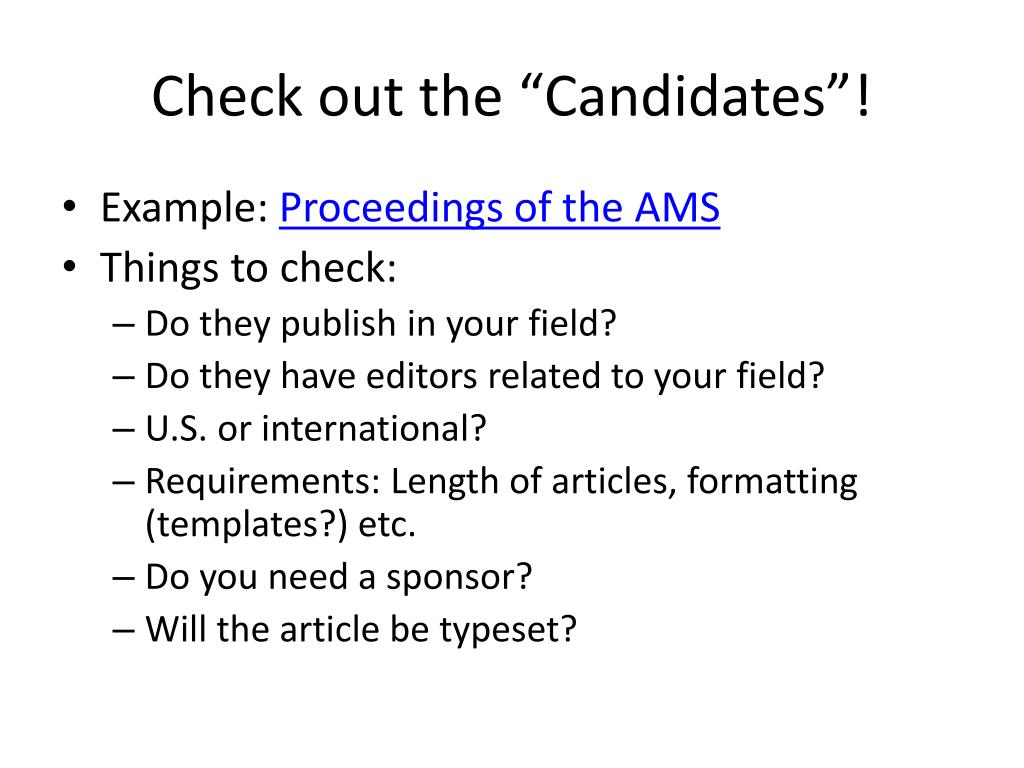 Check out the “Candidates”!

• Example: Proceedings of the AMS
• Things to check:
– Do they publish in your field?
– Do they have editors related to your field?
– U.S. or international?
– Requirements: Length of articles, formatting (templates?) etc.
– Do you need a sponsor?
– Will the article be typeset?